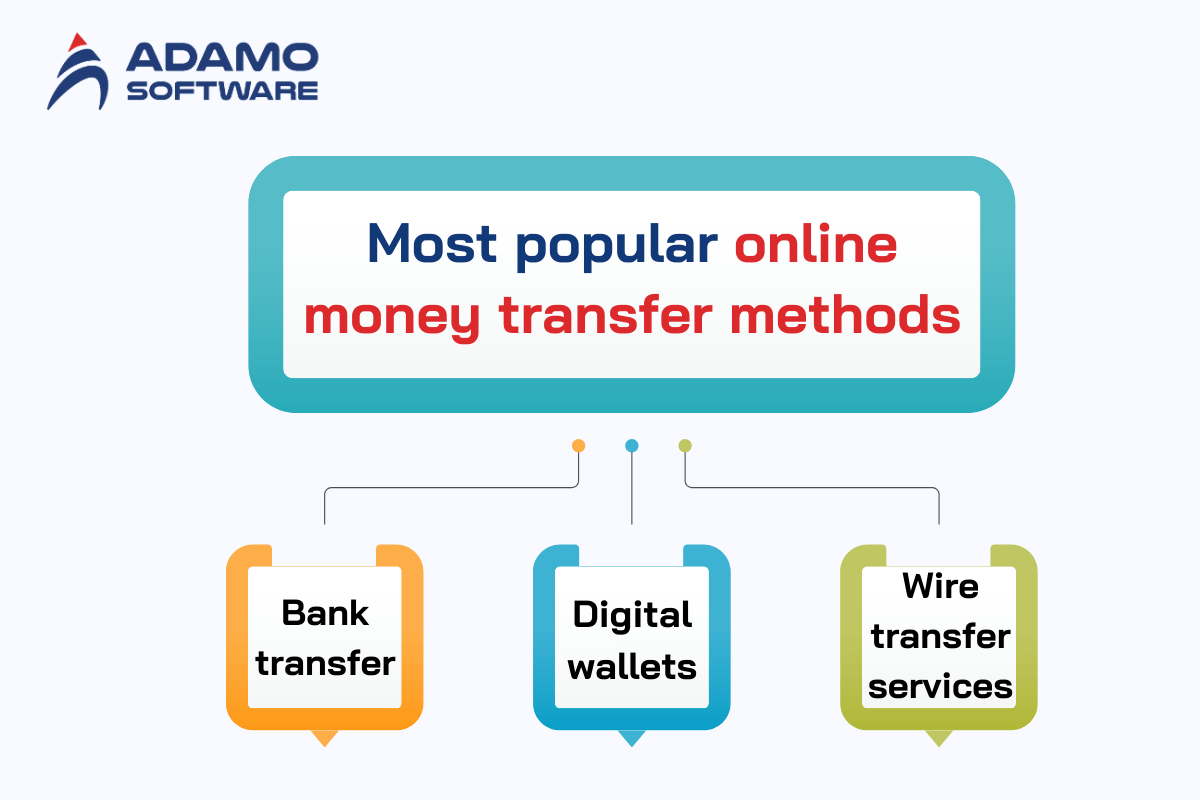 ADAMO SOFTWARE

Most popular online money transfer methods

Bank transfer

Digital wallets

Wire transfer services